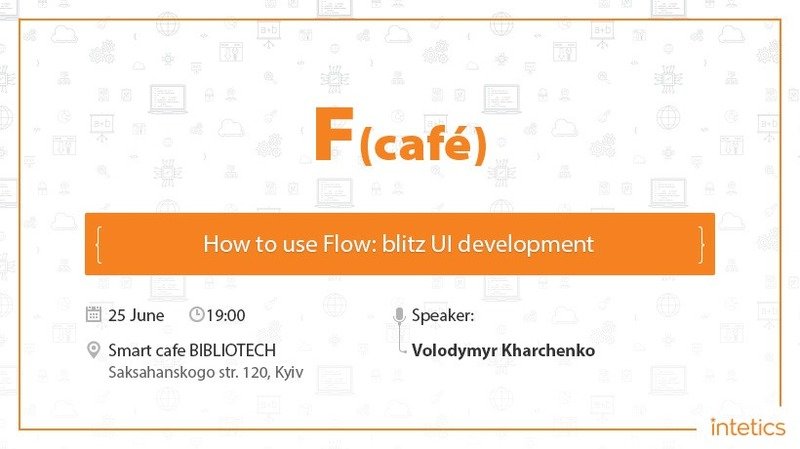 F(café)

How to use Flow: blitz UI development

25 June 19:00

Smart cafe BIBLIOTECH
Saksahanskogo str. 120, Kyiv

Speaker:
Volodymyr Kharchenko

intetics